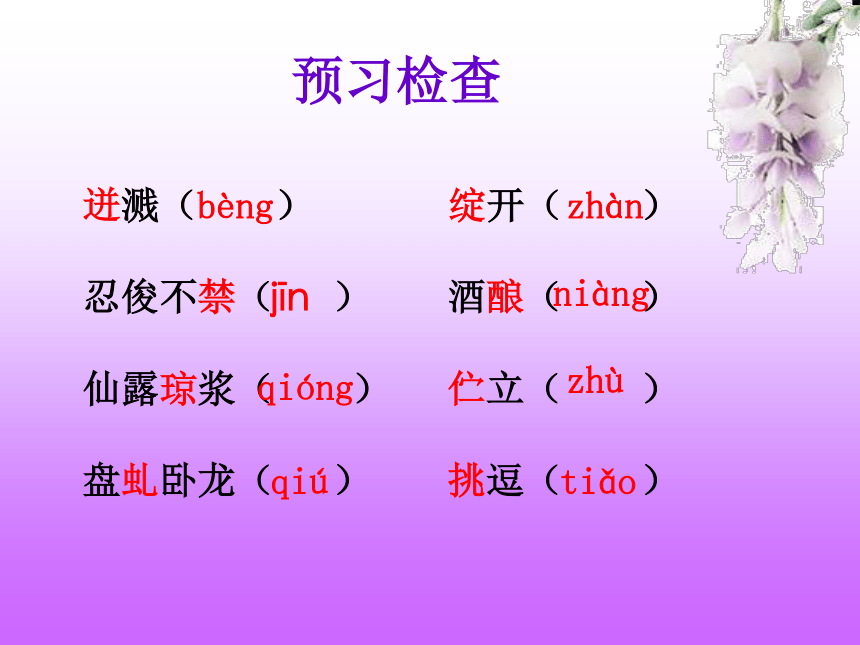 预习检查

迸溅（bèng）

忍俊不禁（jīn ）

仙露琼浆（qióng）

盘虬卧龙（qiú）

绽开（zhàn）

酒酿（niàng）

伫立（zhù ）

挑逗（tiǎo）